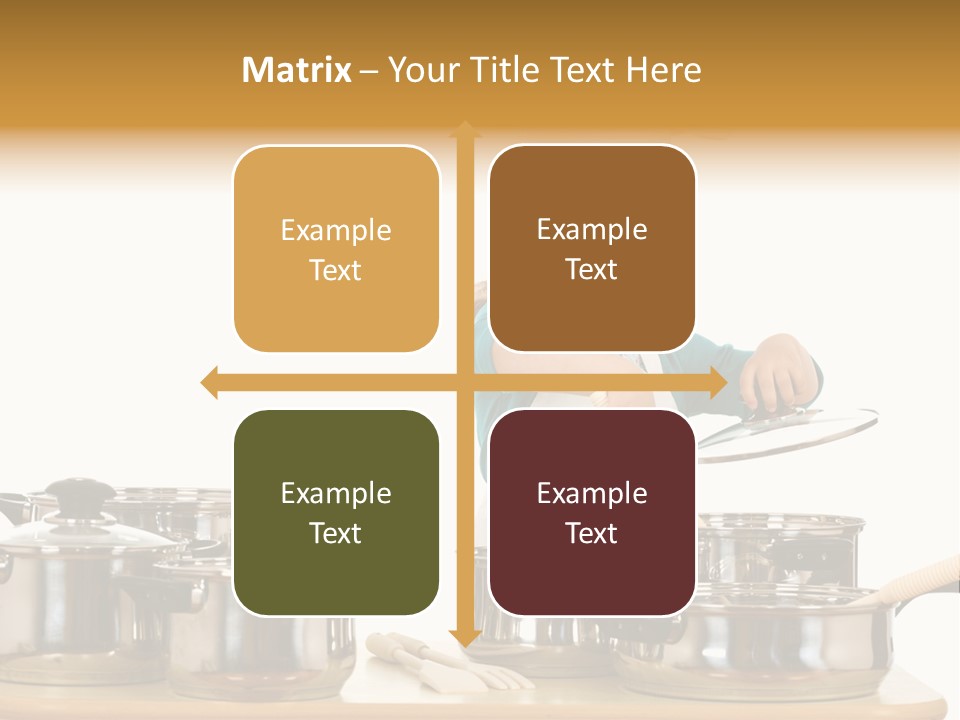 Matrix – Your Title Text Here

Example Text

Example Text

Example Text

Example Text